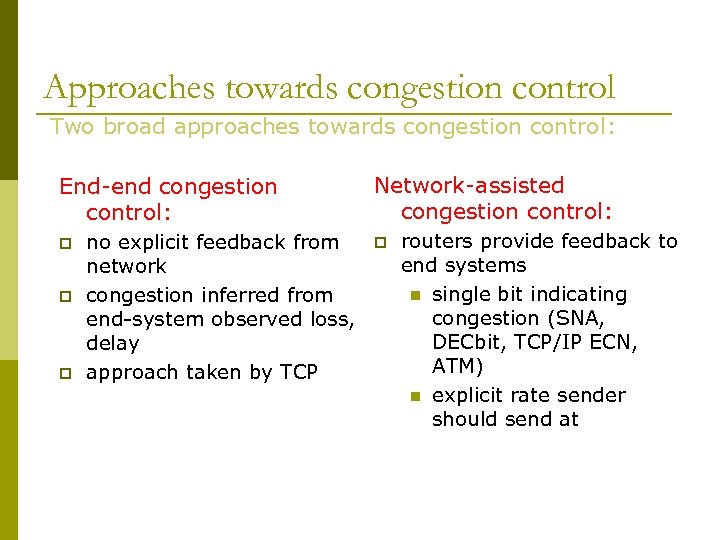 Approaches towards congestion control

Two broad approaches towards congestion control:

End-end congestion control:

- no explicit feedback from network
- congestion inferred from end-system observed loss, delay
- approach taken by TCP

Network-assisted congestion control:

- routers provide feedback to end systems
  - single bit indicating congestion (SNA, DECbit, TCP/IP ECN, ATM)
  - explicit rate sender should send at